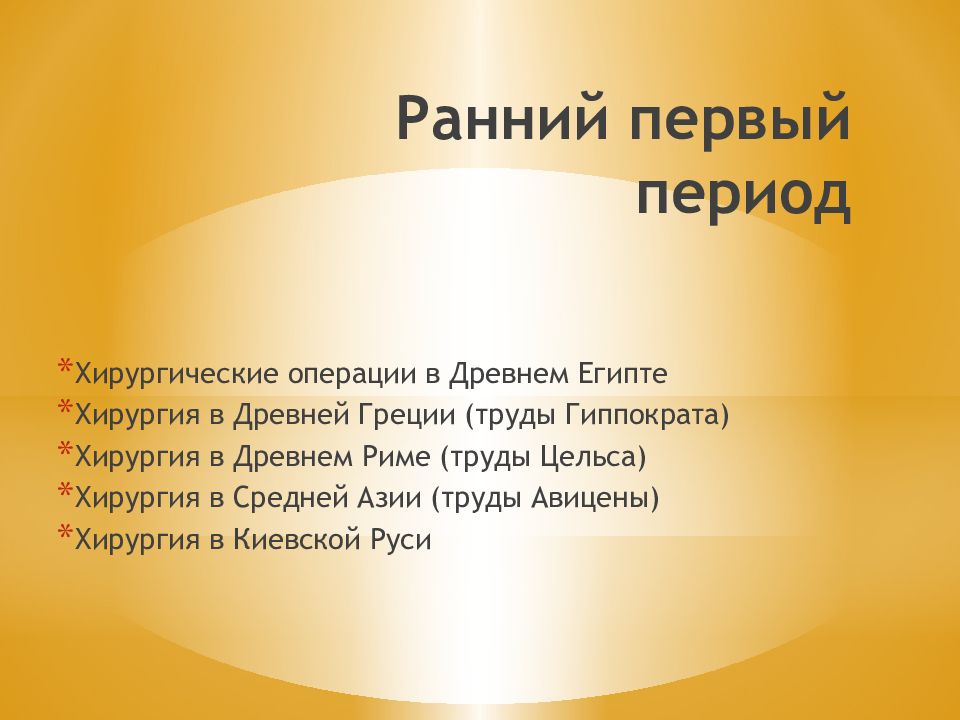 Ранний первый период

*Хирургические операции в Древнем Египте
*Хирургия в Древней Греции (труды Гиппократа)
*Хирургия в Древнем Риме (труды Цельса)
*Хирургия в Средней Азии (труды Авицены)
*Хирургия в Киевской Руси